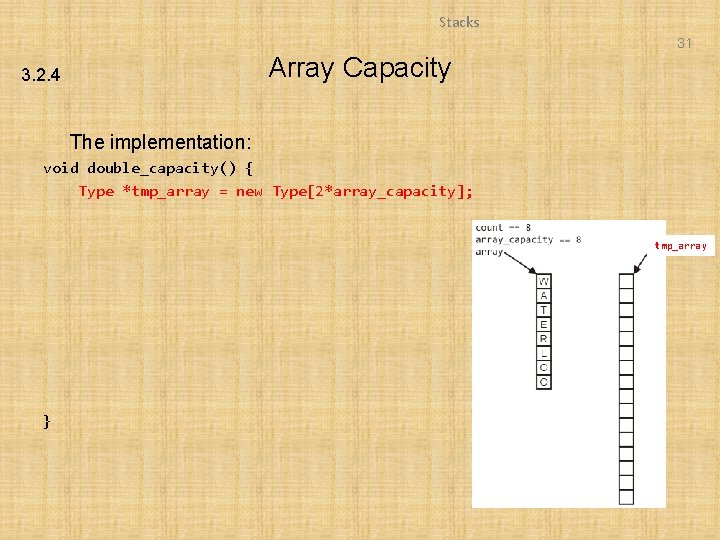 Stacks

31

3.2.4

Array Capacity

The implementation:

void double_capacity() {
    Type *tmp_array = new Type[2*array_capacity];

}

count == 8
array_capacity == 8
array

tmp_array

W
A
T
E
R
L
O
O